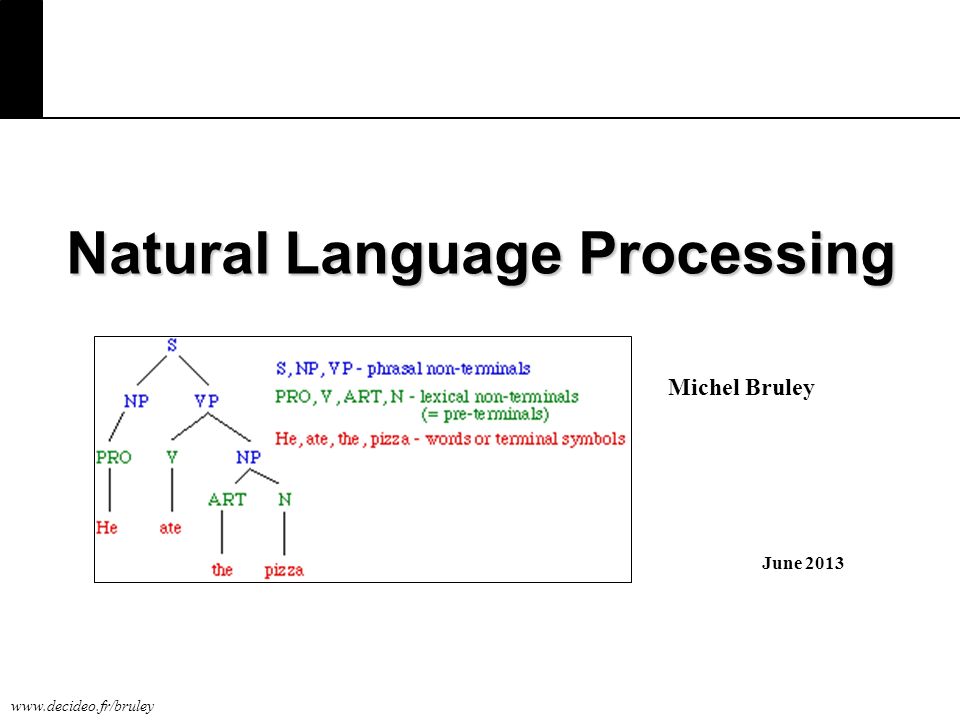 Natural Language Processing

S

NP VP

PRO V NP

ART N

He ate

the pizza

S, NP, VP - phrasal non-terminals

PRO, V, ART, N - lexical non-terminals (= pre-terminals)

He, ate, the, pizza - words or terminal symbols

Michel Bruley

June 2013

www.decideo.fr/bruley